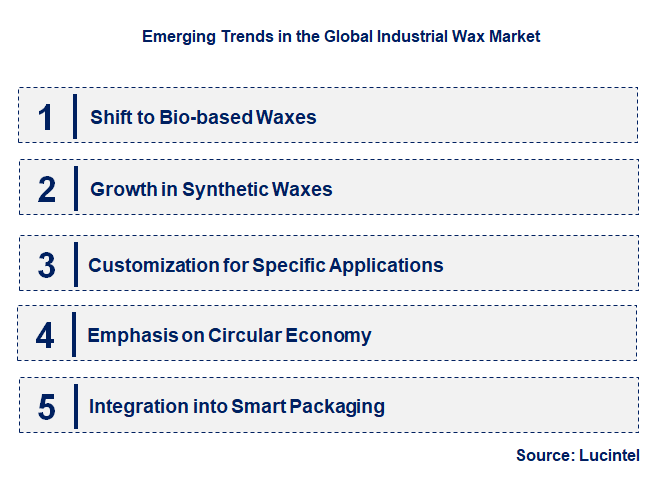 Emerging Trends in the Global Industrial Wax Market

1 Shift to Bio-based Waxes

2 Growth in Synthetic Waxes

3 Customization for Specific Applications

4 Emphasis on Circular Economy

5 Integration into Smart Packaging

Source: Lucintel